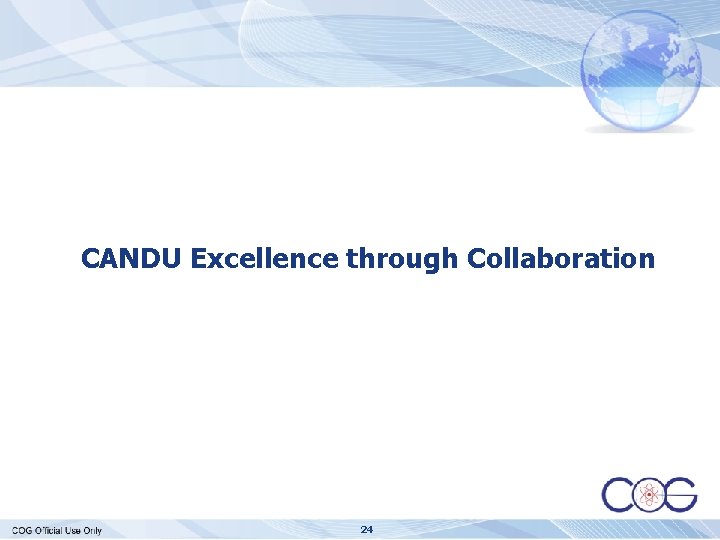 CANDU Excellence through Collaboration

COG

COG Official Use Only

24